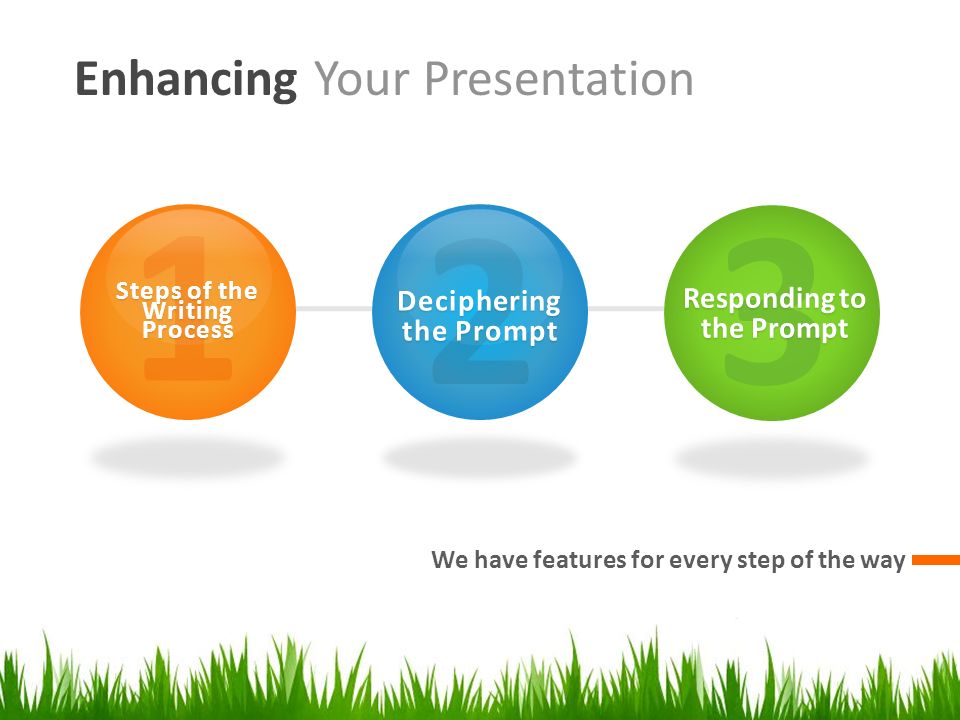 Enhancing Your Presentation

1
Steps of the Writing Process

2
Deciphering the Prompt

3
Responding to the Prompt

We have features for every step of the way